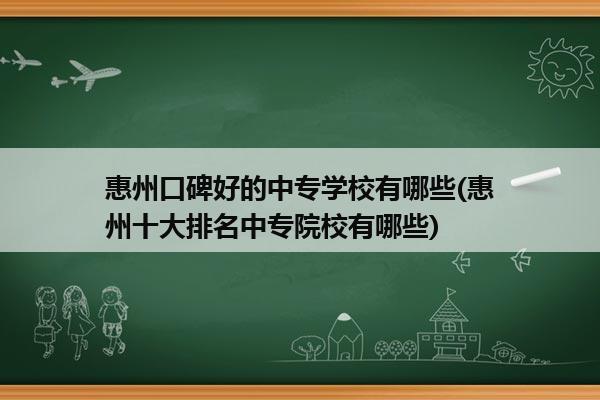 惠州口碑好的中专学校有哪些(惠州十大排名中专院校有哪些)